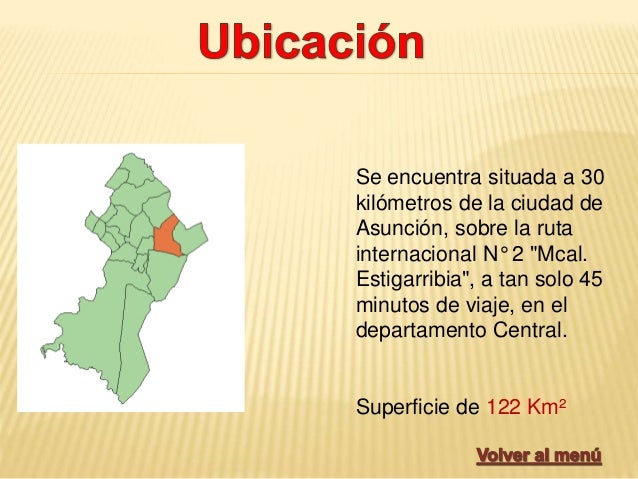 Ubicación

Se encuentra situada a 30 kilómetros de la ciudad de Asunción, sobre la ruta internacional N° 2 "Mcal. Estigarribia", a tan solo 45 minutos de viaje, en el departamento Central.

Superficie de 122 Km²

Volver al menú